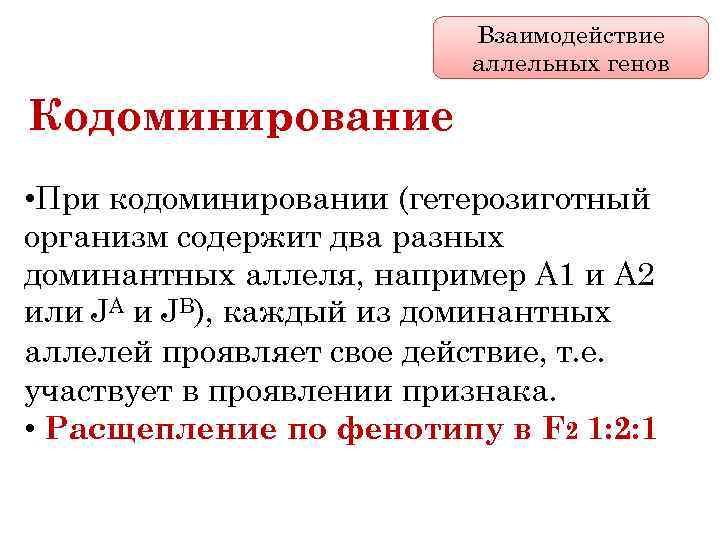 Взаимодействие аллельных генов

Кодоминирование

•При кодоминировании (гетерозиготный организм содержит два разных доминантных аллеля, например А1 и А2 или $J^A$ и $J^B$), каждый из доминантных аллелей проявляет свое действие, т.е. участвует в проявлении признака.
• Расщепление по фенотипу в $F_2$ 1:2:1